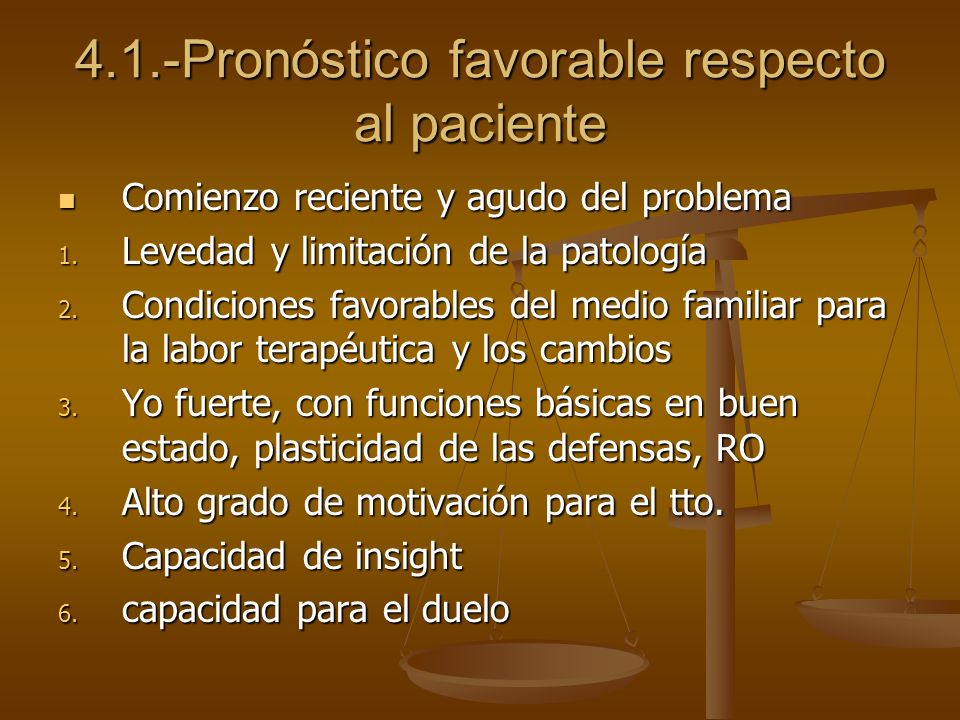 4.1.-Pronóstico favorable respecto al paciente

■ Comienzo reciente y agudo del problema
1. Levedad y limitación de la patología
2. Condiciones favorables del medio familiar para la labor terapéutica y los cambios
3. Yo fuerte, con funciones básicas en buen estado, plasticidad de las defensas, RO
4. Alto grado de motivación para el tto.
5. Capacidad de insight
6. capacidad para el duelo